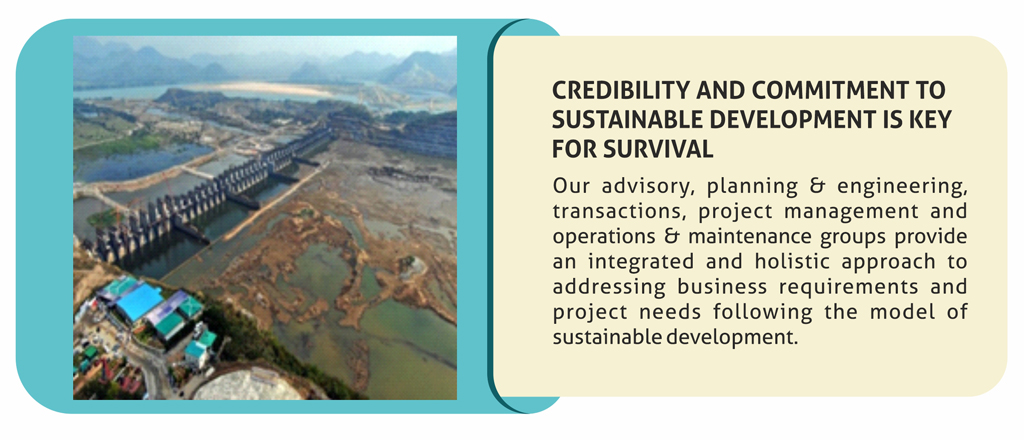 CREDIBILITY AND COMMITMENT TO SUSTAINABLE DEVELOPMENT IS KEY FOR SURVIVAL

Our advisory, planning & engineering, transactions, project management and operations & maintenance groups provide an integrated and holistic approach to addressing business requirements and project needs following the model of sustainable development.